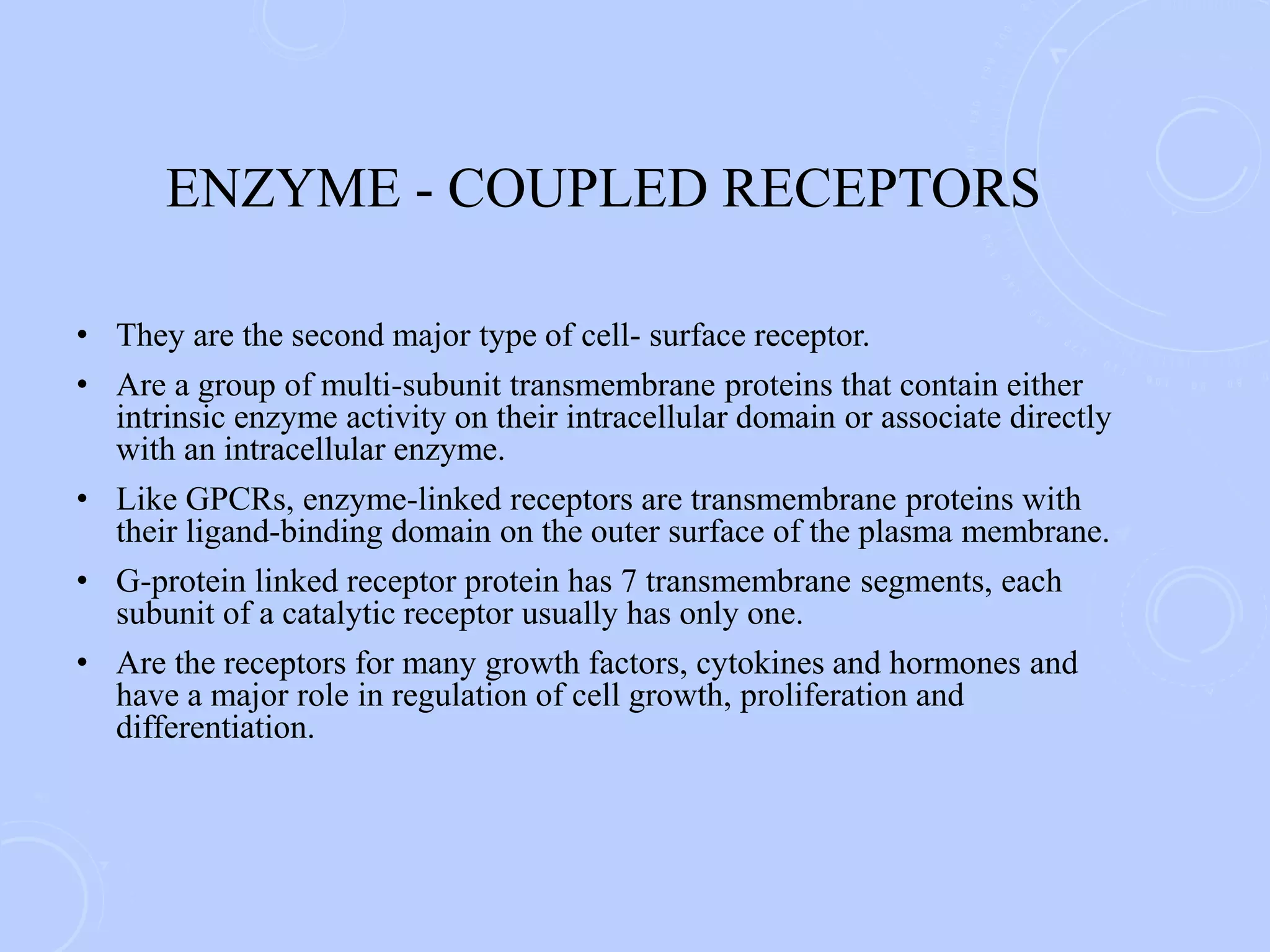 ENZYME - COUPLED RECEPTORS

• They are the second major type of cell- surface receptor.

• Are a group of multi-subunit transmembrane proteins that contain either intrinsic enzyme activity on their intracellular domain or associate directly with an intracellular enzyme.

• Like GPCRs, enzyme-linked receptors are transmembrane proteins with their ligand-binding domain on the outer surface of the plasma membrane.

• G-protein linked receptor protein has 7 transmembrane segments, each subunit of a catalytic receptor usually has only one.

• Are the receptors for many growth factors, cytokines and hormones and have a major role in regulation of cell growth, proliferation and differentiation.